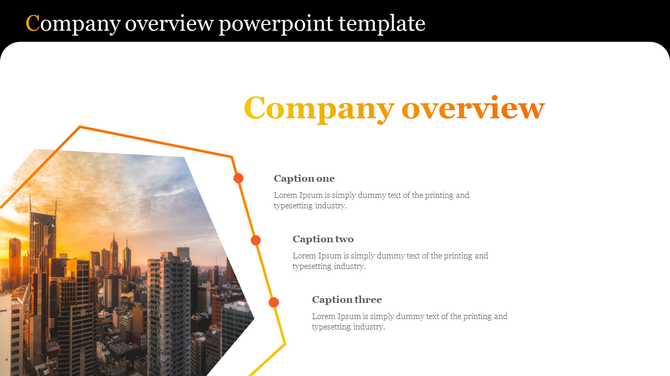 Company overview powerpoint template

Company overview

Caption one

Lorem Ipsum is simply dummy text of the printing and typesetting industry.

Caption two

Lorem Ipsum is simply dummy text of the printing and typesetting industry.

Caption three

Lorem Ipsum is simply dummy text of the printing and typesetting industry.